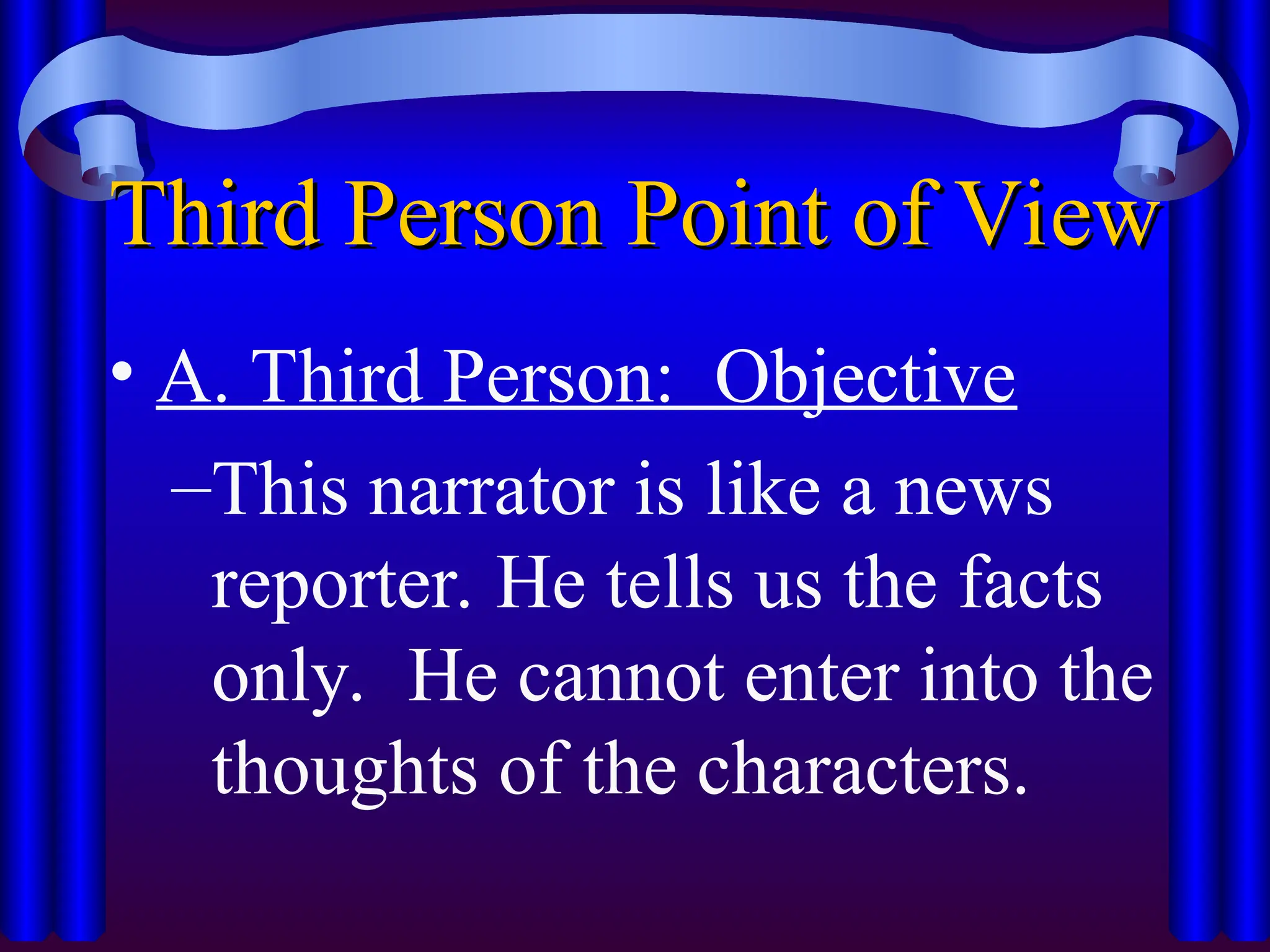 Third Person Point of View

• A. Third Person: Objective

–This narrator is like a news reporter. He tells us the facts only. He cannot enter into the thoughts of the characters.